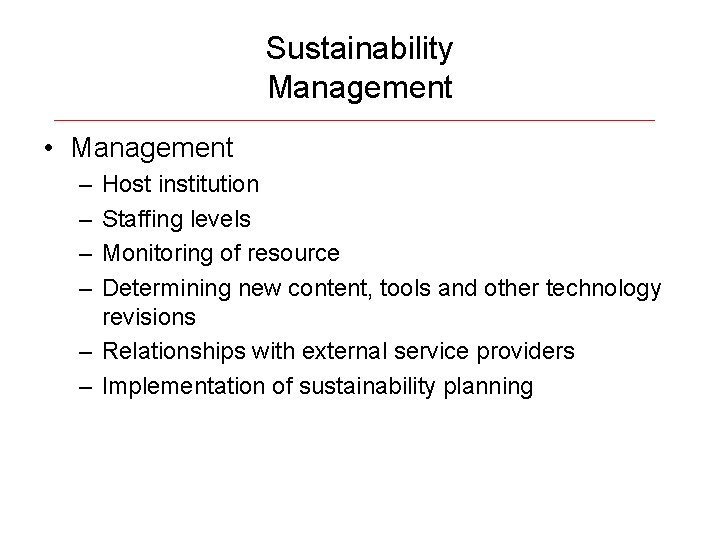 Sustainability
Management

• Management
– Host institution
– Staffing levels
– Monitoring of resource
– Determining new content, tools and other technology revisions
– Relationships with external service providers
– Implementation of sustainability planning